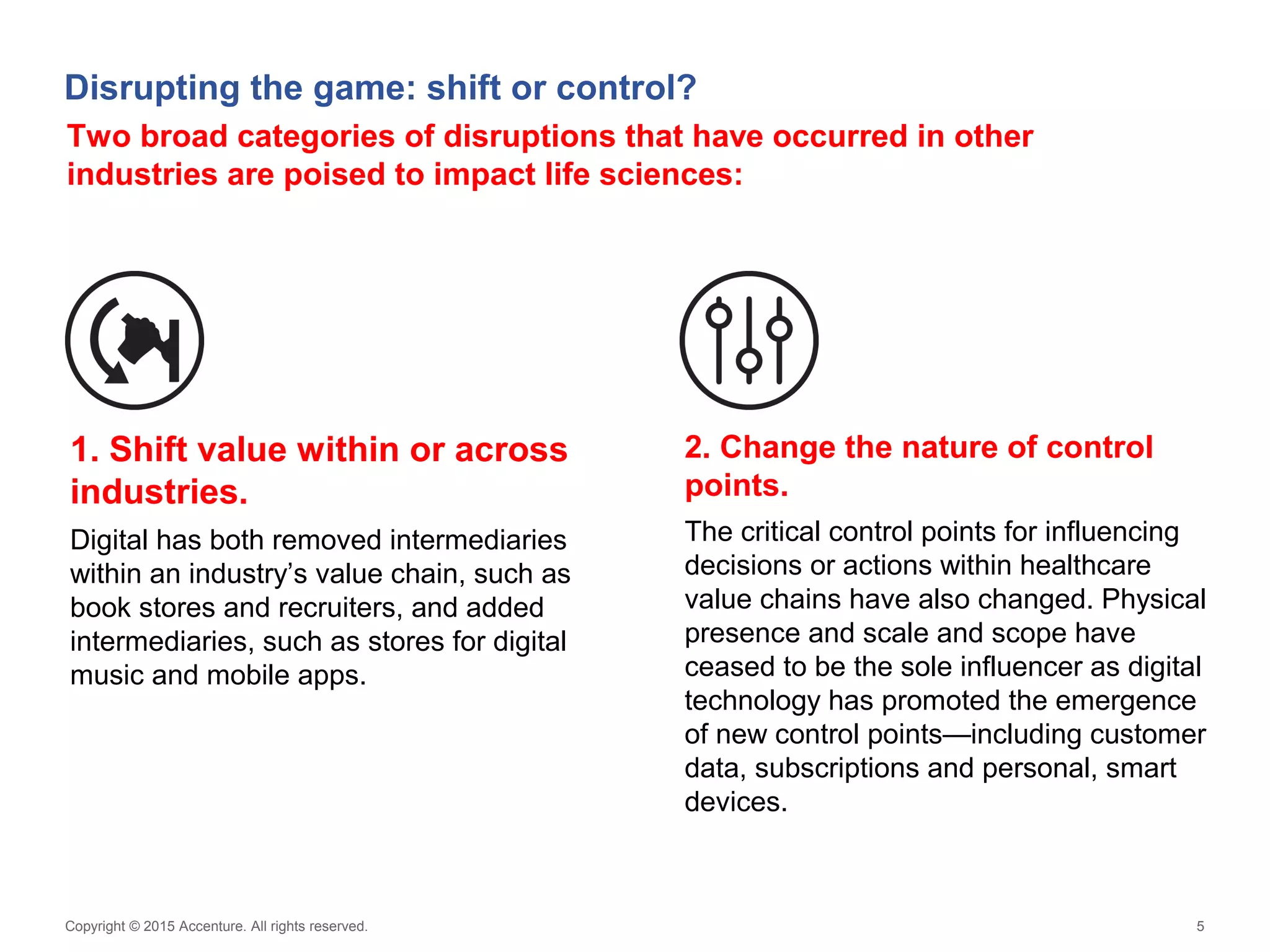 Disrupting the game: shift or control?

Two broad categories of disruptions that have occurred in other industries are poised to impact life sciences:

1. Shift value within or across industries.

Digital has both removed intermediaries within an industry’s value chain, such as book stores and recruiters, and added intermediaries, such as stores for digital music and mobile apps.

2. Change the nature of control points.

The critical control points for influencing decisions or actions within healthcare value chains have also changed. Physical presence and scale and scope have ceased to be the sole influencer as digital technology has promoted the emergence of new control points—including customer data, subscriptions and personal, smart devices.

Copyright © 2015 Accenture. All rights reserved.

5